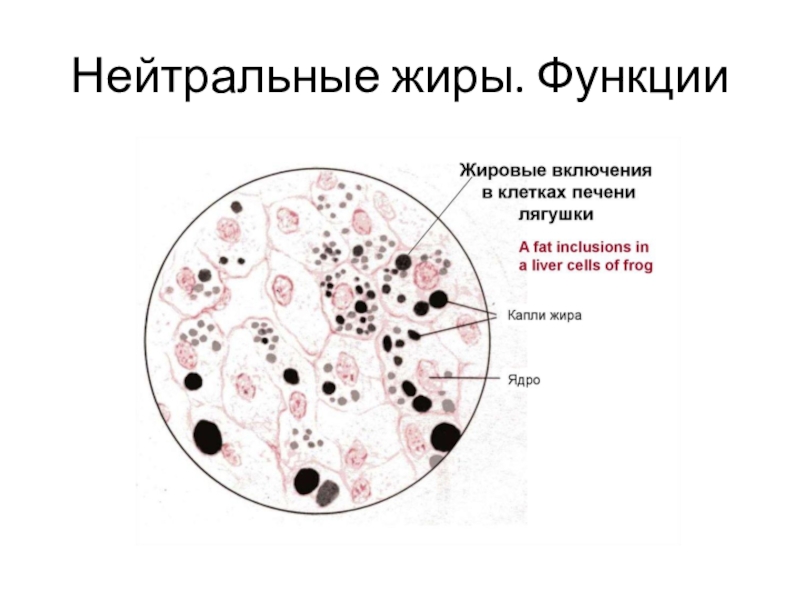 Нейтральные жиры. Функции

Жировые включения в клетках печени лягушки

A fat inclusions in a liver cells of frog

Капли жира

Ядро